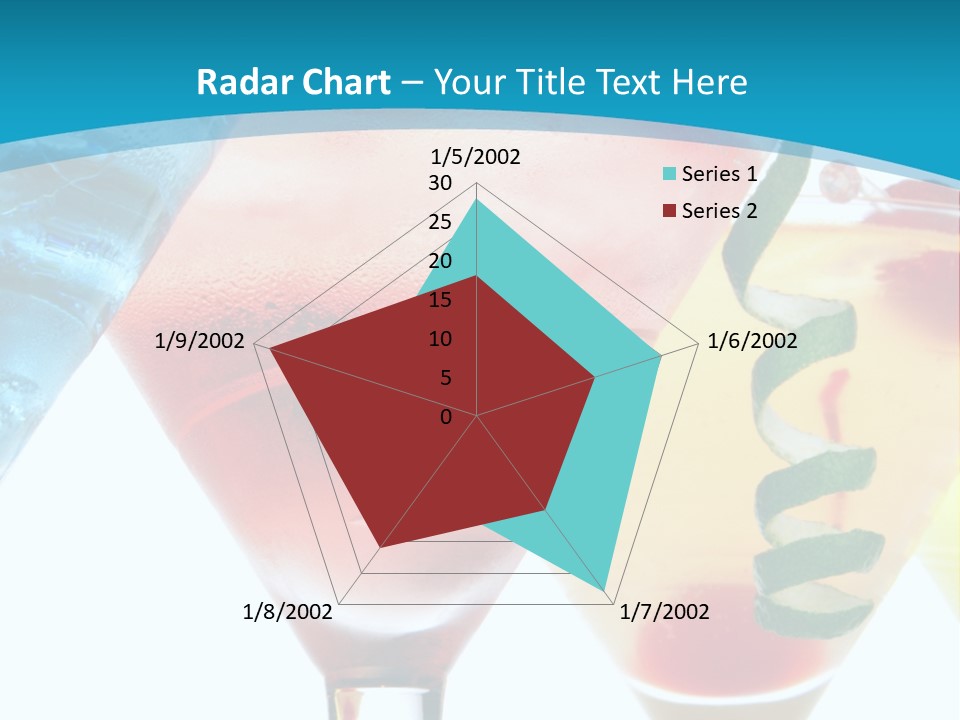 Radar Chart – Your Title Text Here

1/5/2002
30
25
20
15
10
5
0
1/6/2002
1/7/2002
1/8/2002
1/9/2002

Series 1
Series 2